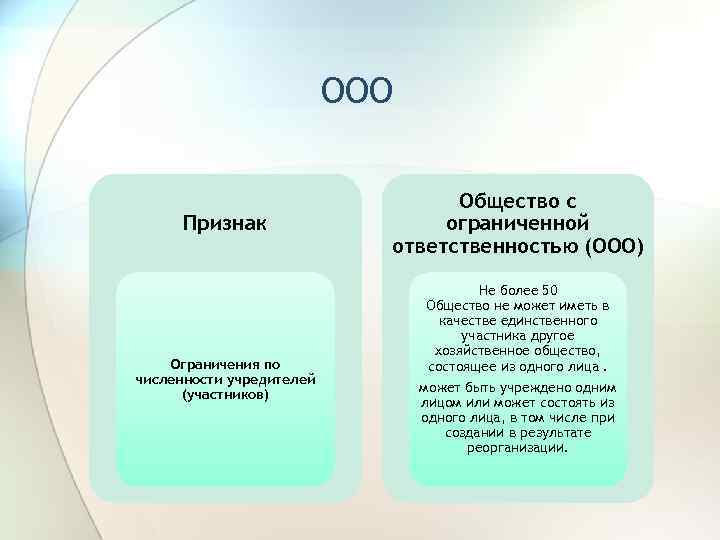 ООО

Признак

Ограничения по численности учредителей (участников)

Общество с ограниченной ответственностью (ООО)

Не более 50
Общество не может иметь в качестве единственного участника другое хозяйственное общество, состоящее из одного лица .

может быть учреждено одним лицом или может состоять из одного лица, в том числе при создании в результате реорганизации.